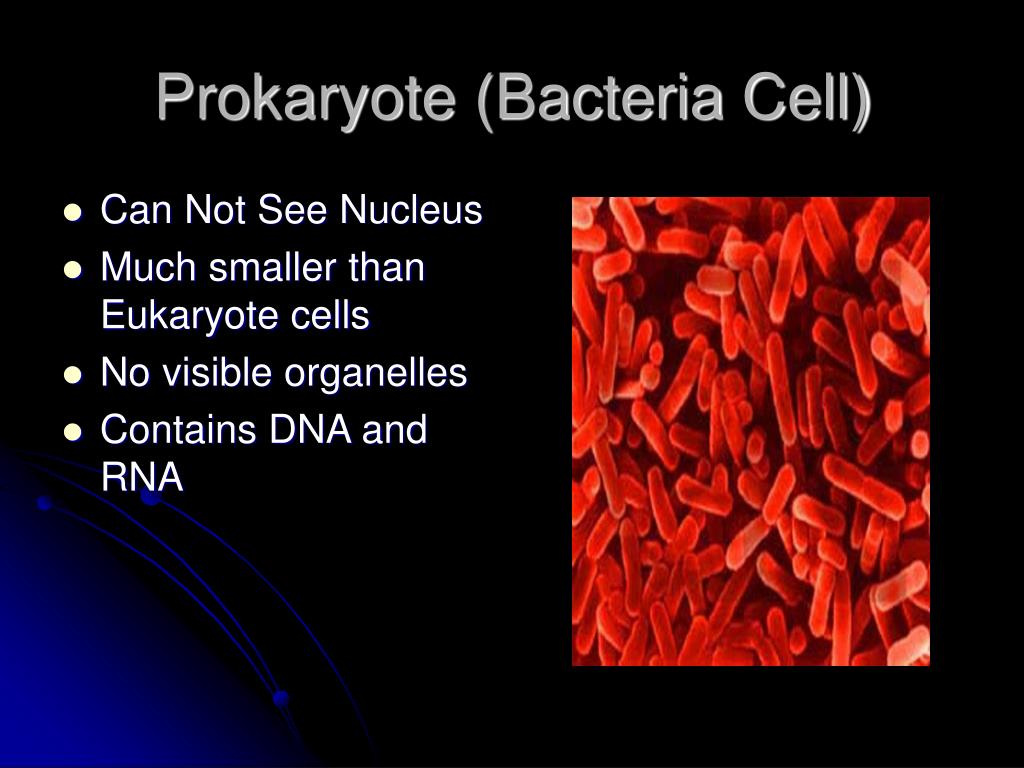 Prokaryote (Bacteria Cell)

- Can Not See Nucleus
- Much smaller than Eukaryote cells
- No visible organelles
- Contains DNA and RNA